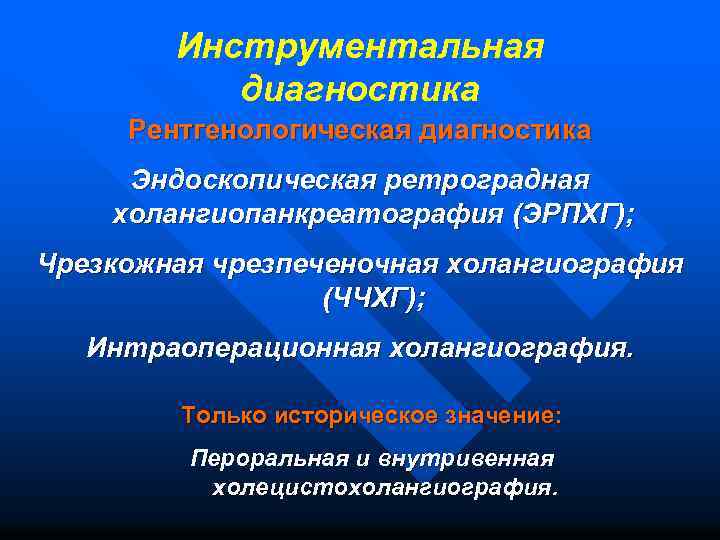 Инструментальная диагностика

Рентгенологическая диагностика

Эндоскопическая ретроградная холангиопанкреатография (ЭРПХГ);

Чрезкожная чрезпеченочная холангиография (ЧЧХГ);

Интраоперационная холангиография.

Только историческое значение:

Пероральная и внутривенная холецистохолангиография.